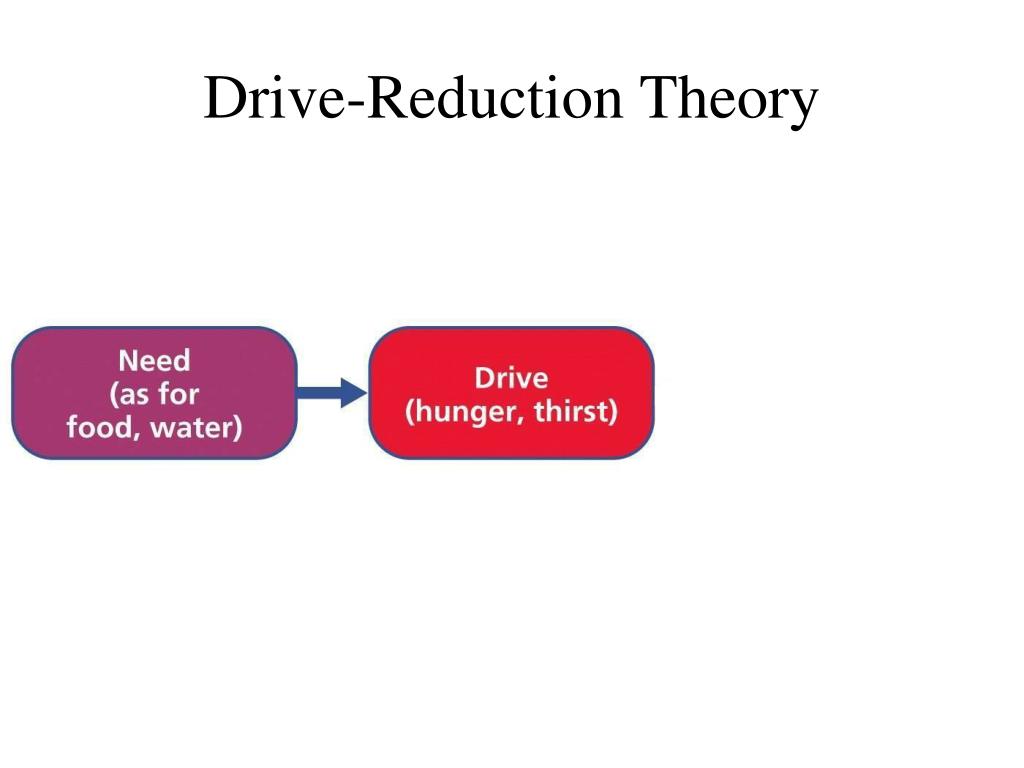 Drive-Reduction Theory

Need
(as for
food, water)

Drive
(hunger, thirst)